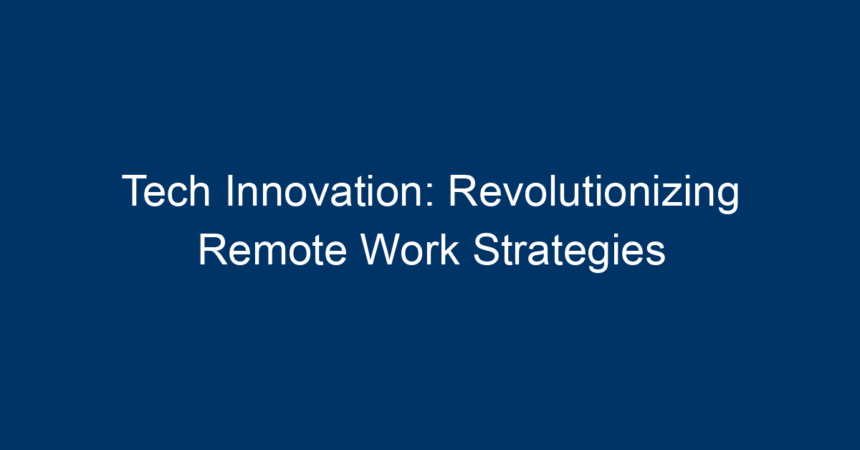 Tech Innovation: Revolutionizing Remote Work Strategies